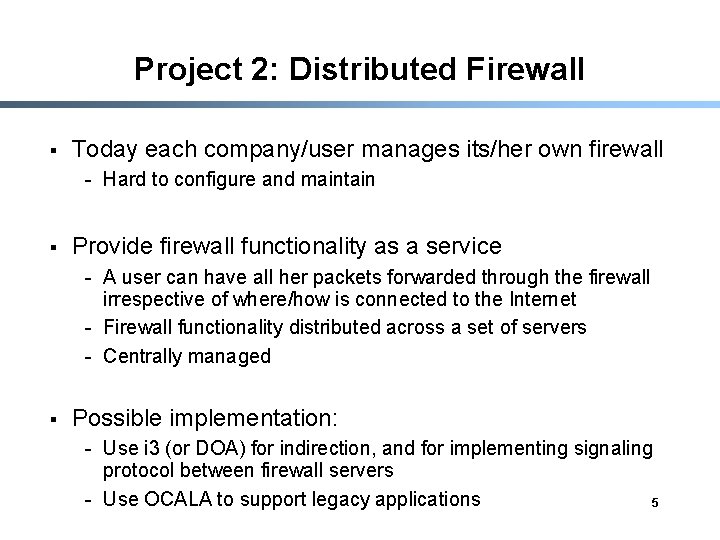 Project 2: Distributed Firewall

▪ Today each company/user manages its/her own firewall
- Hard to configure and maintain

▪ Provide firewall functionality as a service
- A user can have all her packets forwarded through the firewall irrespective of where/how is connected to the Internet
- Firewall functionality distributed across a set of servers
- Centrally managed

▪ Possible implementation:
- Use i3 (or DOA) for indirection, and for implementing signaling protocol between firewall servers
- Use OCALA to support legacy applications

5